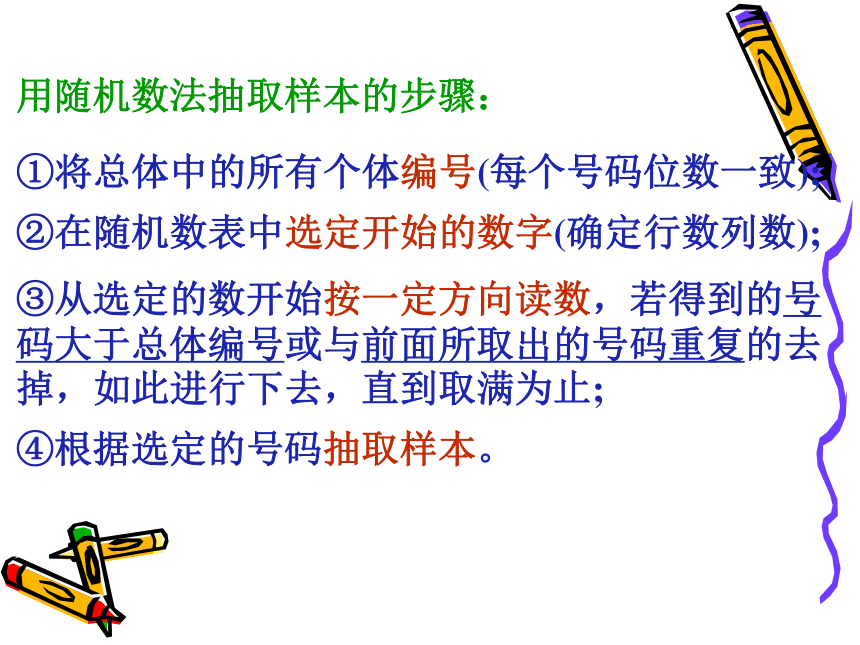 用随机数法抽取样本的步骤：

①将总体中的所有个体编号(每个号码位数一致);

②在随机数表中选定开始的数字(确定行数列数);

③从选定的数开始按一定方向读数，若得到的号码大于总体编号或与前面所取出的号码重复的去掉，如此进行下去，直到取满为止;

④根据选定的号码抽取样本。